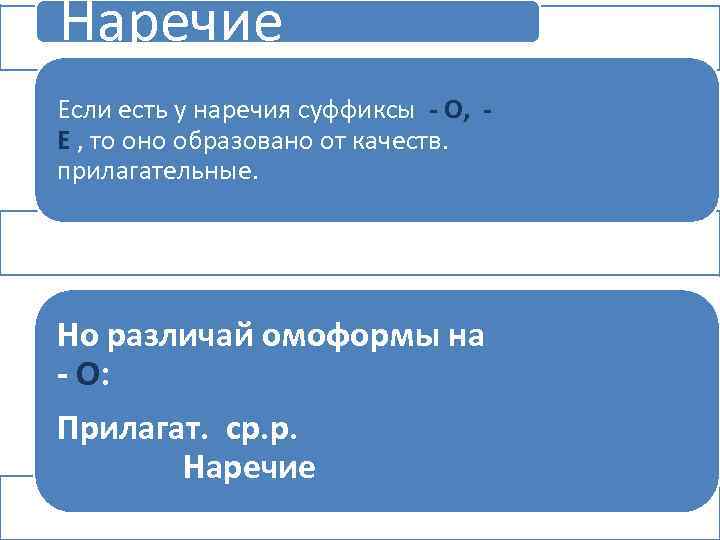 Наречие

Если есть у наречия суффиксы - О, - Е , то оно образовано от качеств. прилагательные.

Но различай омоформы на - О:

Прилагат. ср.р.
Наречие